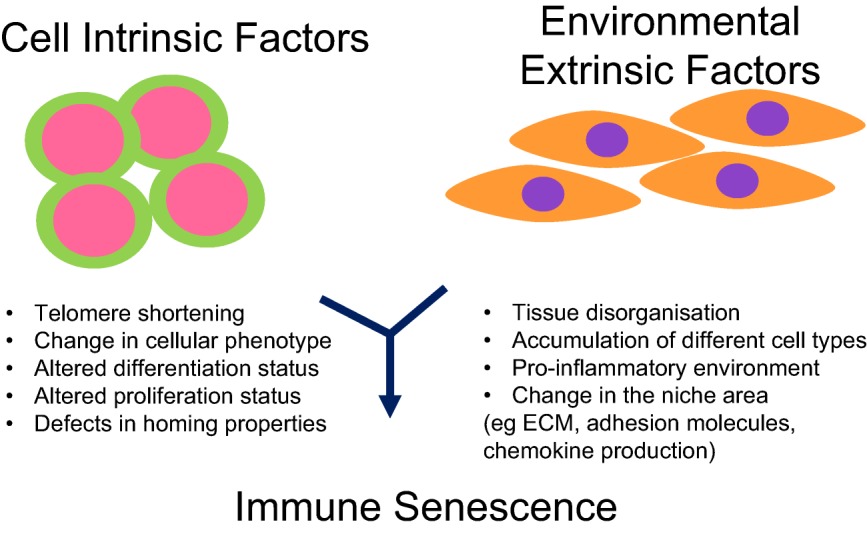 Cell Intrinsic Factors

Environmental Extrinsic Factors

• Telomere shortening
• Change in cellular phenotype
• Altered differentiation status
• Altered proliferation status
• Defects in homing properties

• Tissue disorganisation
• Accumulation of different cell types
• Pro-inflammatory environment
• Change in the niche area
(eg ECM, adhesion molecules, chemokine production)

Immune Senescence